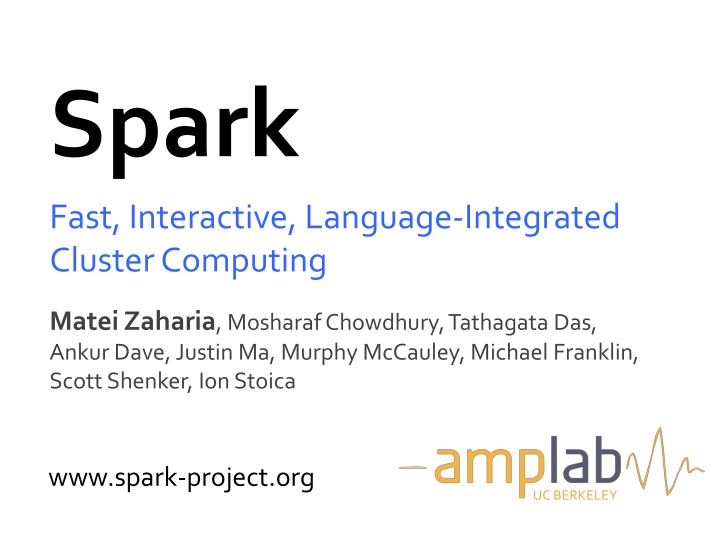 Spark

Fast, Interactive, Language-Integrated Cluster Computing

Matei Zaharia, Mosharaf Chowdhury, Tathagata Das, Ankur Dave, Justin Ma, Murphy McCauley, Michael Franklin, Scott Shenker, Ion Stoica

www.spark-project.org

amplab
UC BERKELEY